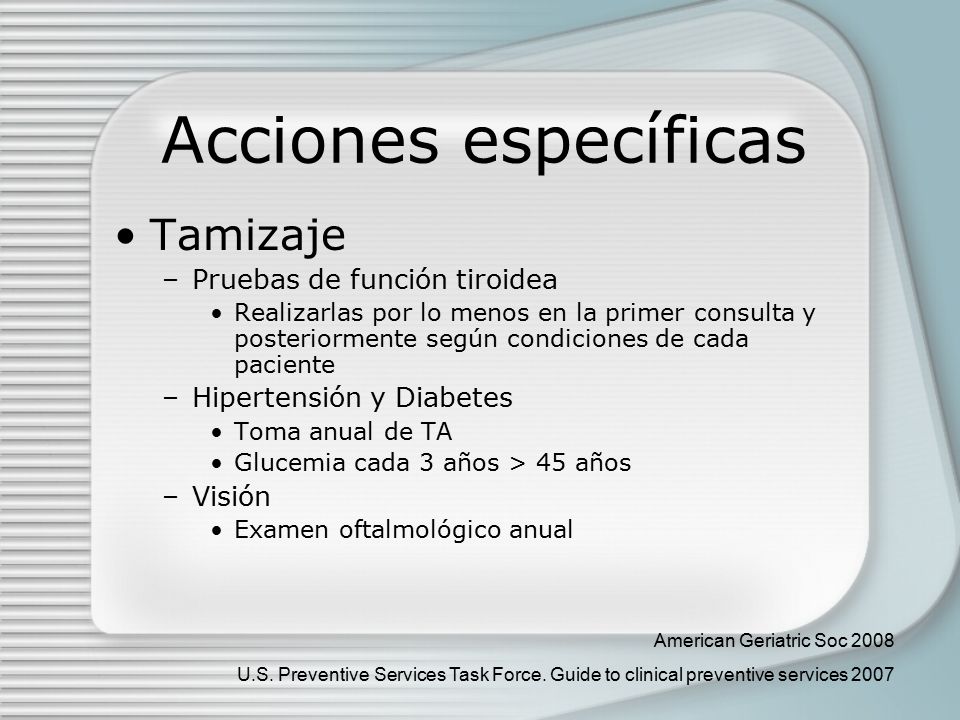 Acciones específicas

• Tamizaje

– Pruebas de función tiroidea

• Realizarlas por lo menos en la primer consulta y posteriormente según condiciones de cada paciente

– Hipertensión y Diabetes

• Toma anual de TA

• Glucemia cada 3 años > 45 años

– Visión

• Examen oftalmológico anual

American Geriatric Soc 2008

U.S. Preventive Services Task Force. Guide to clinical preventive services 2007